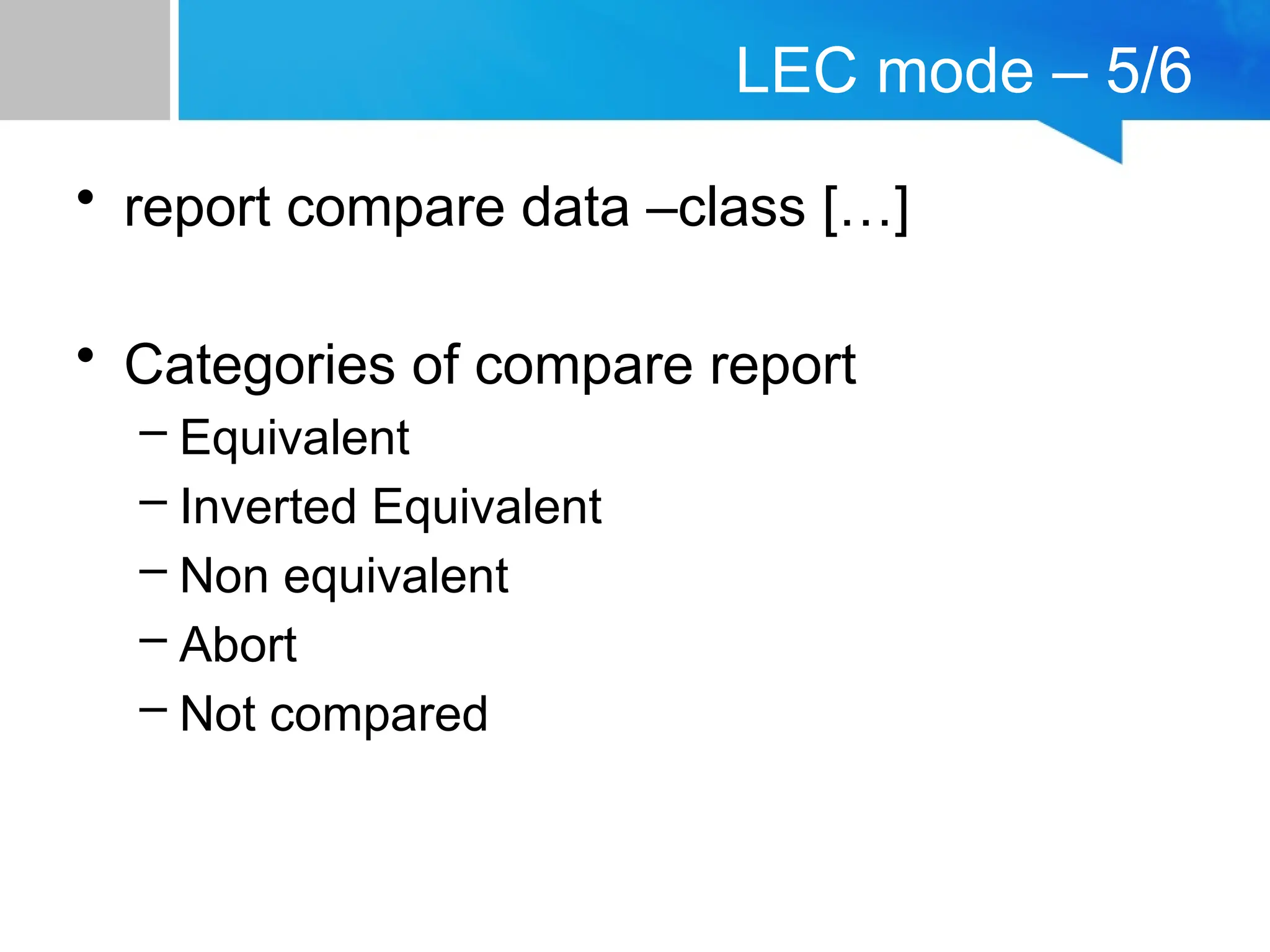 LEC mode – 5/6

• report compare data –class […]

• Categories of compare report
– Equivalent
– Inverted Equivalent
– Non equivalent
– Abort
– Not compared